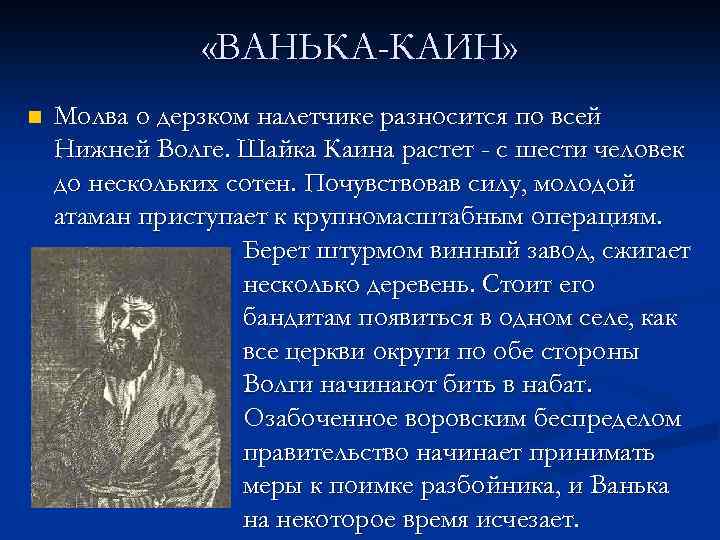 «ВАНЬКА-КАИН»

Молва о дерзком налетчике разносится по всей Нижней Волге. Шайка Каина растет - с шести человек до нескольких сотен. Почувствовав силу, молодой атаман приступает к крупномасштабным операциям. Берет штурмом винный завод, сжигает несколько деревень. Стоит его бандитам появиться в одном селе, как все церкви округи по обе стороны Волги начинают бить в набат. Озабоченное воровским беспределом правительство начинает принимать меры к поимке разбойника, и Ванька на некоторое время исчезает.